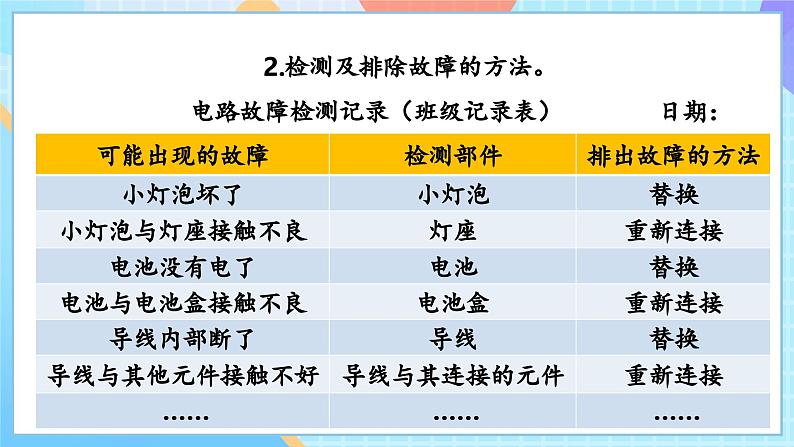 2.检测及排除故障的方法。

电路故障检测记录（班级记录表） 日期：

| 可能出现的故障 | 检测部件 | 排出故障的方法 |
|---|---|---|
| 小灯泡坏了 | 小灯泡 | 替换 |
| 小灯泡与灯座接触不良 | 灯座 | 重新连接 |
| 电池没有电了 | 电池 | 替换 |
| 电池与电池盒接触不良 | 电池盒 | 重新连接 |
| 导线内部断了 | 导线 | 替换 |
| 导线与其他元件接触不好 | 导线与其连接的元件 | 重新连接 |
| …… | …… | …… |